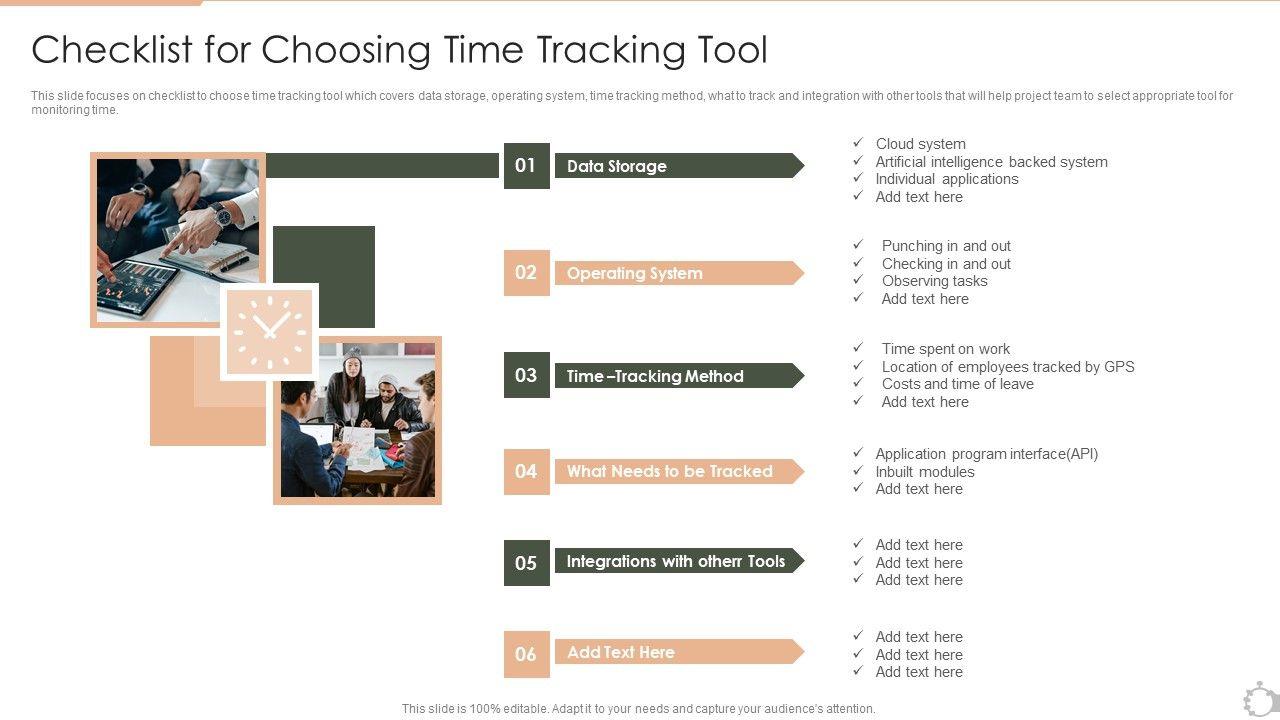 Checklist for Choosing Time Tracking Tool

This slide focuses on checklist to choose time tracking tool which covers data storage, operating system, time tracking method, what to track and integration with other tools that will help project team to select appropriate tool for monitoring time.

01 Data Storage

✓ Cloud system
✓ Artificial intelligence backed system
✓ Individual applications
✓ Add text here

02 Operating System

✓ Punching in and out
✓ Checking in and out
✓ Observing tasks
✓ Add text here

03 Time –Tracking Method

✓ Time spent on work
✓ Location of employees tracked by GPS
✓ Costs and time of leave
✓ Add text here

04 What Needs to be Tracked

✓ Application program interface(API)
✓ Inbuilt modules
✓ Add text here

05 Integrations with otherr Tools

✓ Add text here
✓ Add text here
✓ Add text here

06 Add Text Here

✓ Add text here
✓ Add text here
✓ Add text here

This slide is 100% editable. Adapt it to your needs and capture your audience's attention.